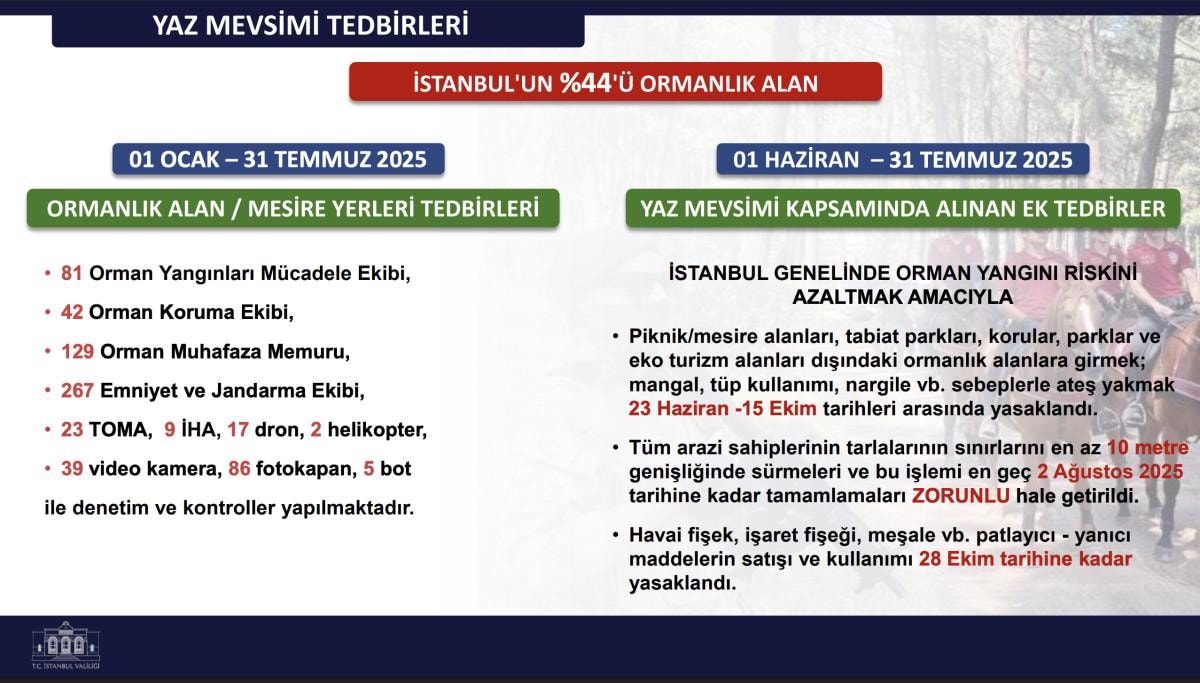 YAZ MEVSİMİ TEDBİRLERİ

İSTANBUL'UN %44'Ü ORMANLIK ALAN

01 OCAK – 31 TEMMUZ 2025

ORMANLIK ALAN / MESİRE YERLERİ TEDBİRLERİ

• 81 Orman Yangınları Mücadele Ekibi,

• 42 Orman Koruma Ekibi,

• 129 Orman Muhafaza Memuru,

• 267 Emniyet ve Jandarma Ekibi,

• 23 TOMA, 9 İHA, 17 dron, 2 helikopter,

• 39 video kamera, 86 fotokapan, 5 bot

ile denetim ve kontroller yapılmaktadır.

01 HAZİRAN – 31 TEMMUZ 2025

YAZ MEVSİMİ KAPSAMINDA ALINAN EK TEDBİRLER

İSTANBUL GENELİNDE ORMAN YANGINI RİSKİNİ AZALTMAK AMACIYLA

• Piknik/mesire alanları, tabiat parkları, korular, parklar ve eko turizm alanları dışındaki ormanlık alanlara girmek; mangal, tüp kullanımı, nargile vb. sebeplerle ateş yakmak 23 Haziran -15 Ekim tarihleri arasında yasaklandı.

• Tüm arazi sahiplerinin tarlalarının sınırlarını en az 10 metre genişliğinde sürmeleri ve bu işlemi en geç 2 Ağustos 2025 tarihine kadar tamamlamaları ZORUNLU hale getirildi.

• Havai fişek, işaret fişeği, meşale vb. patlayıcı - yanıcı maddelerin satışı ve kullanımı 28 Ekim tarihine kadar yasaklandı.

T.C. İSTANBUL VALİLİĞİ